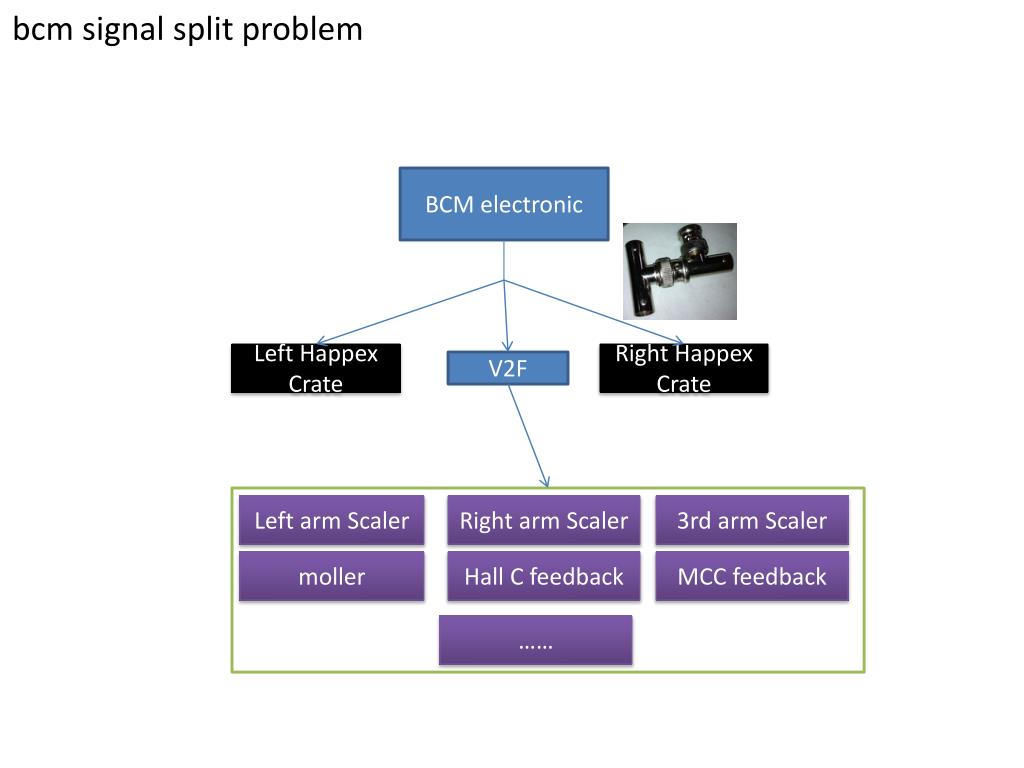 bcm signal split problem

BCM electronic

Left Happex Crate

V2F

Right Happex Crate

Left arm Scaler

Right arm Scaler

3rd arm Scaler

moller

Hall C feedback

MCC feedback

……